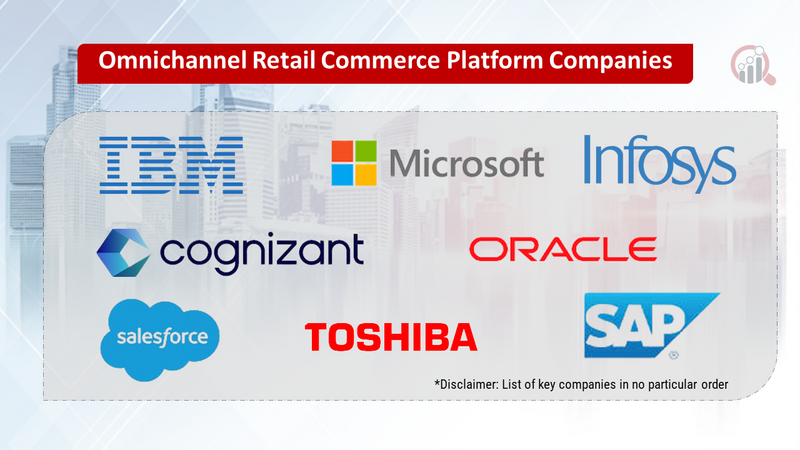 Omnichannel Retail Commerce Platform Companies

IBM

Microsoft

Infosys

cognizant

ORACLE

salesforce

TOSHIBA

SAP

*Disclaimer: List of key companies in no particular order